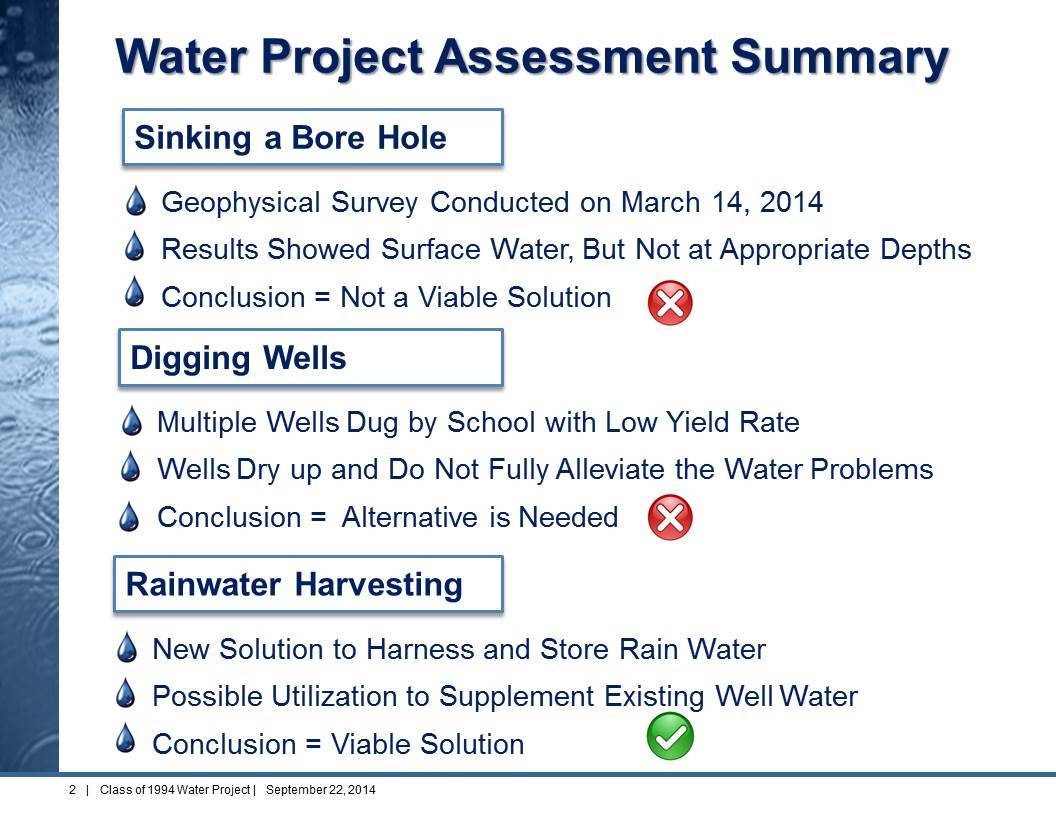 Water Project Assessment Summary

Sinking a Bore Hole

Geophysical Survey Conducted on March 14, 2014

Results Showed Surface Water, But Not at Appropriate Depths

Conclusion = Not a Viable Solution

Digging Wells

Multiple Wells Dug by School with Low Yield Rate

Wells Dry up and Do Not Fully Alleviate the Water Problems

Conclusion = Alternative is Needed

Rainwater Harvesting

New Solution to Harness and Store Rain Water

Possible Utilization to Supplement Existing Well Water

Conclusion = Viable Solution

2 | Class of 1994 Water Project | September 22, 2014